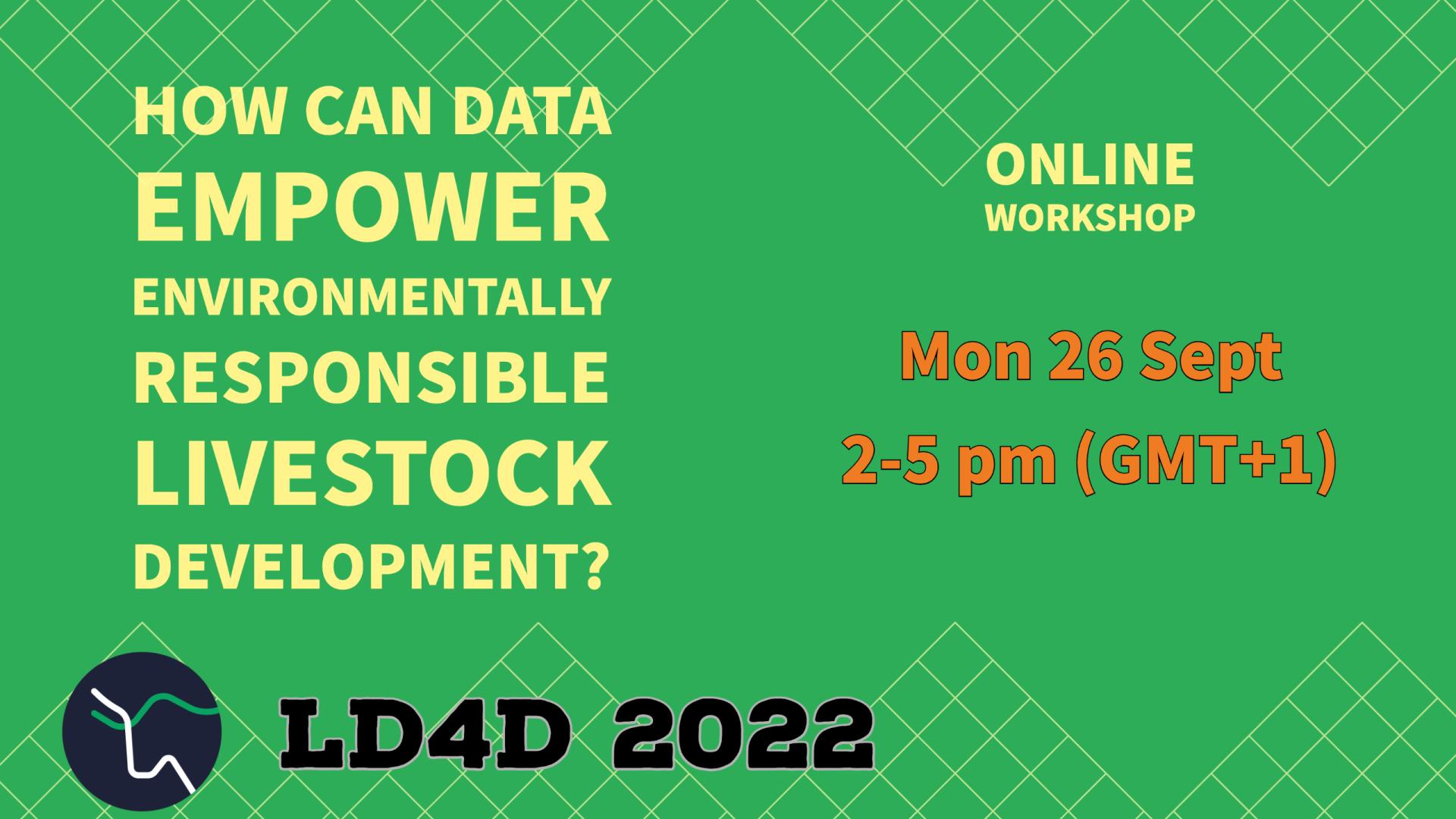 HOW CAN DATA EMPOWER ENVIRONMENTALLY RESPONSIBLE LIVESTOCK DEVELOPMENT?

ONLINE
WORKSHOP

Mon 26 Sept
2-5 pm (GMT+1)

LD4D 2022